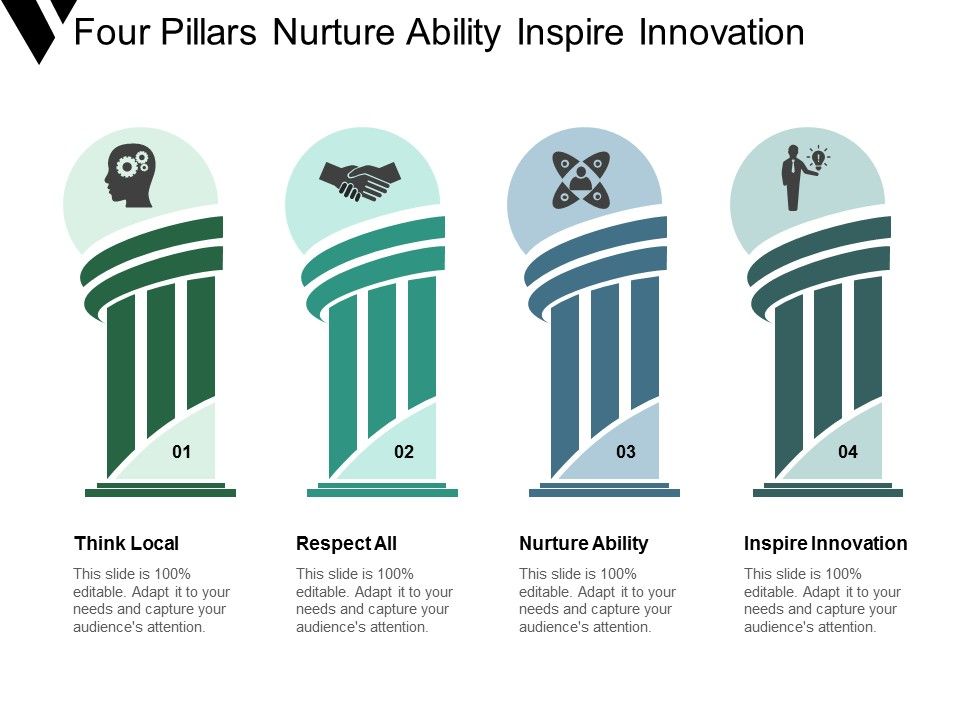 Four Pillars Nurture Ability Inspire Innovation

01

02

03

04

Think Local

This slide is 100% editable. Adapt it to your needs and capture your audience's attention.

Respect All

This slide is 100% editable. Adapt it to your needs and capture your audience's attention.

Nurture Ability

This slide is 100% editable. Adapt it to your needs and capture your audience's attention.

Inspire Innovation

This slide is 100% editable. Adapt it to your needs and capture your audience's attention.